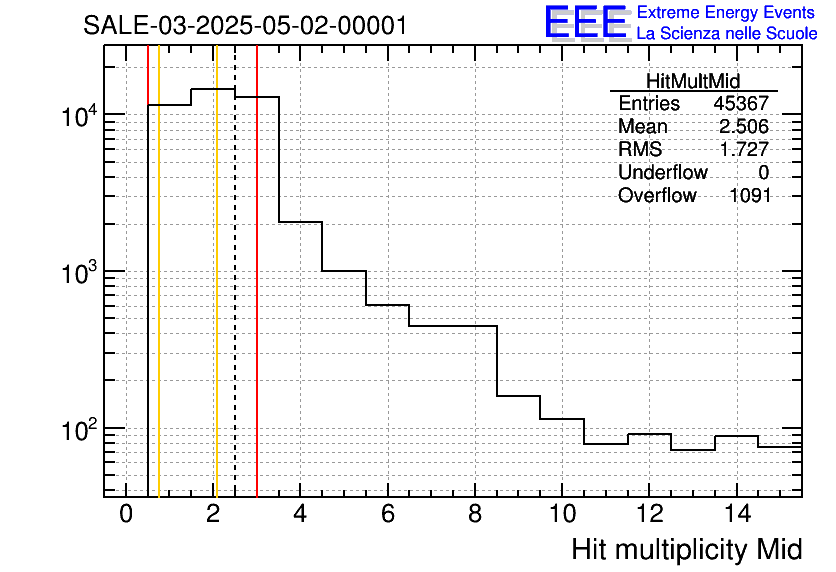 SALE-03-2025-05-02-00001

EEE Extreme Energy Events
La Scienza nelle Scuole

| HitMultMid | |
|---|---|
| Entries | 45367 |
| Mean | 2.506 |
| RMS | 1.727 |
| Underflow | 0 |
| Overflow | 1091 |

$10^4$
$10^3$
$10^2$

0 2 4 6 8 10 12 14

Hit multiplicity Mid